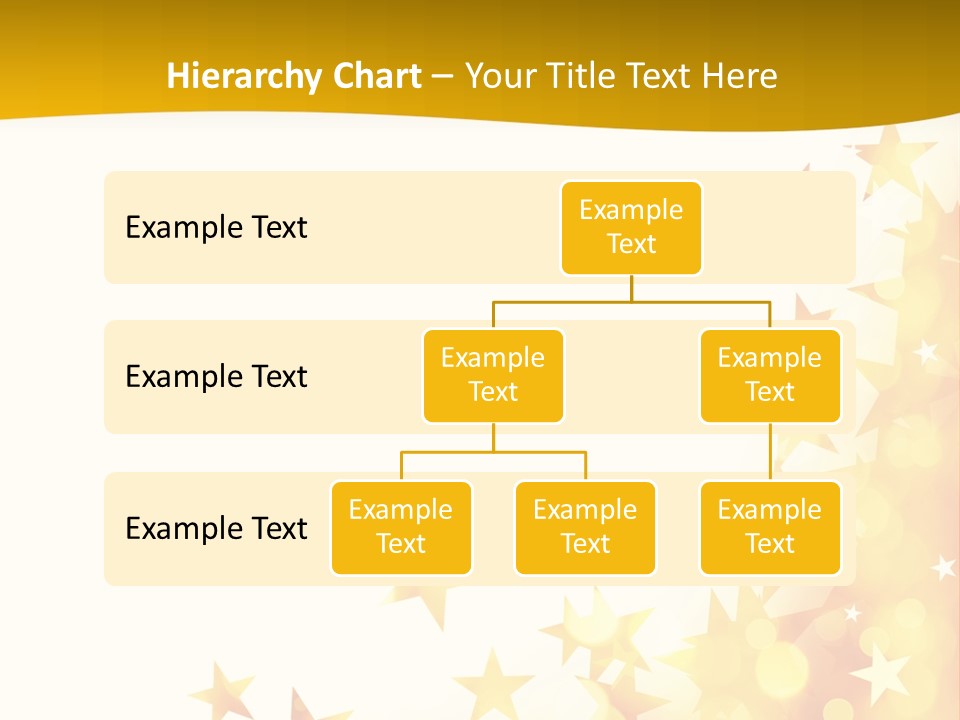 Hierarchy Chart – Your Title Text Here

Example Text

Example Text

Example Text

Example Text

Example Text

Example Text

Example Text

Example Text

Example Text